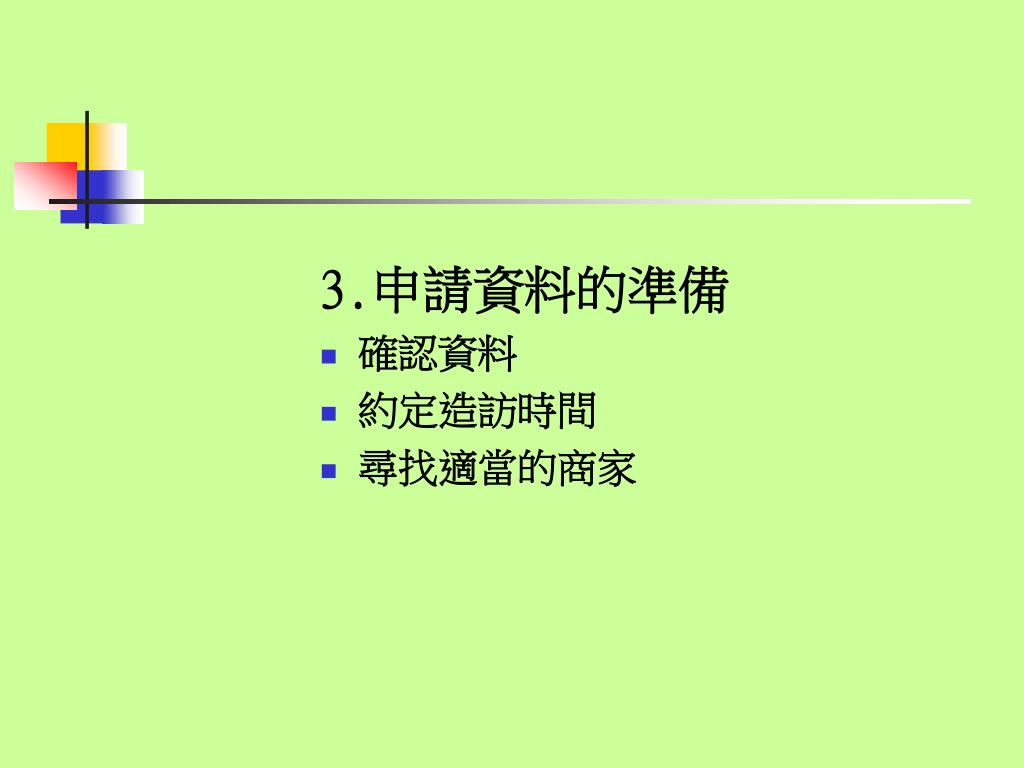 3.申請資料的準備

- 確認資料
- 約定造訪時間
- 尋找適當的商家